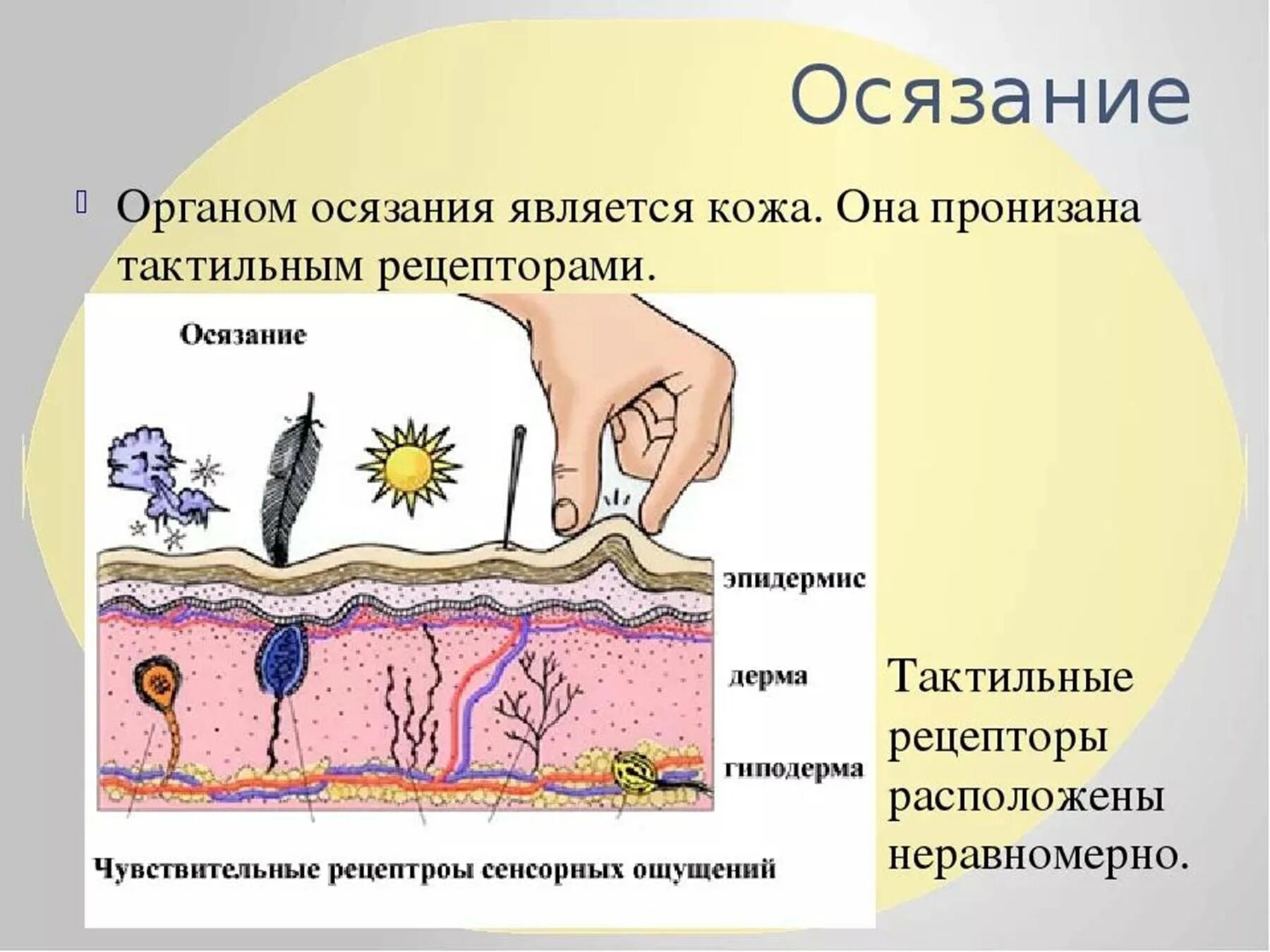 Осязание

Органом осязания является кожа. Она пронизана тактильным рецепторами.

Осязание

эпидермис

дерма

гиподерма

Чувствительные рецептроы сенсорных ощущений

Тактильные рецепторы расположены неравномерно.